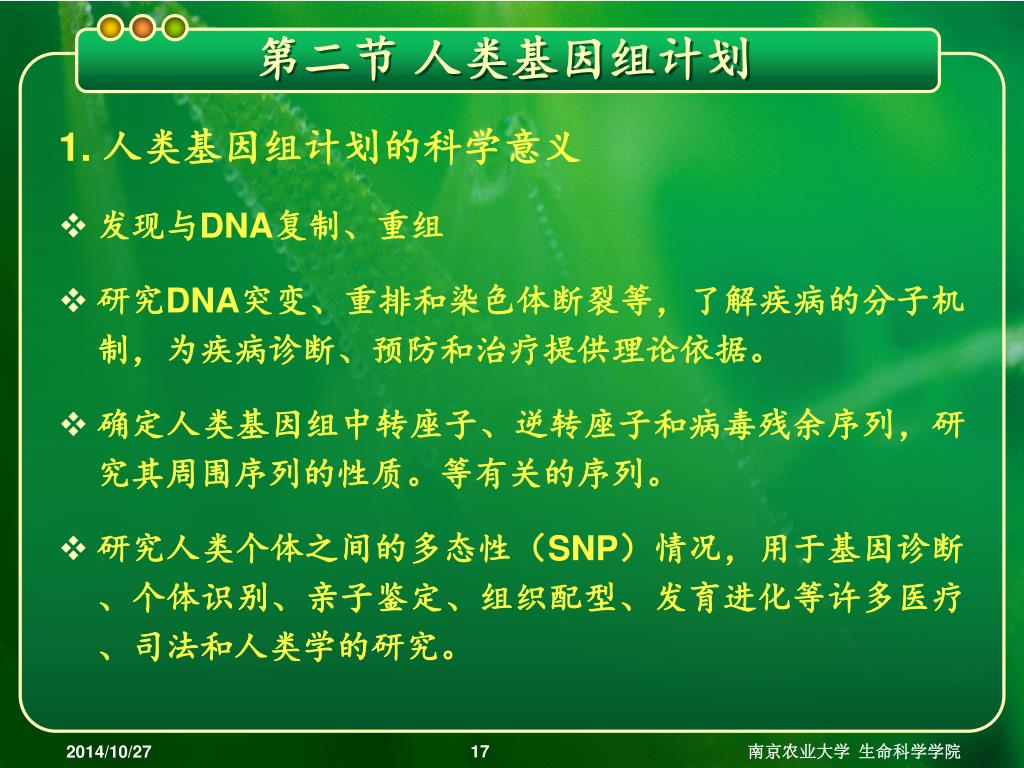 第二节 人类基因组计划

1. 人类基因组计划的科学意义

❖ 发现与DNA复制、重组

❖ 研究DNA突变、重排和染色体断裂等，了解疾病的分子机制，为疾病诊断、预防和治疗提供理论依据。

❖ 确定人类基因组中转座子、逆转座子和病毒残余序列，研究其周围序列的性质。等有关的序列。

❖ 研究人类个体之间的多态性（SNP）情况，用于基因诊断、个体识别、亲子鉴定、组织配型、发育进化等许多医疗、司法和人类学的研究。

2014/10/27

17

南京农业大学 生命科学学院